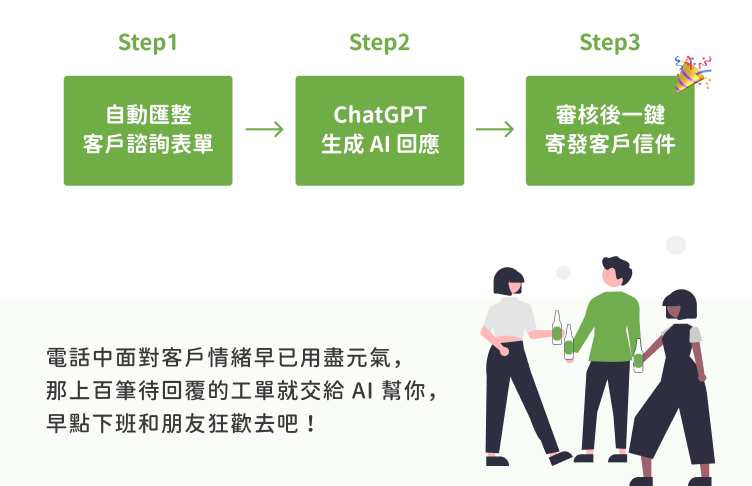 Step1

自動匯整
客戶諮詢表單

Step2

ChatGPT
生成 AI 回應

Step3

審核後一鍵
寄發客戶信件

電話中面對客戶情緒早已用盡元氣，
那上百筆待回覆的工單就交給 AI 幫你，
早點下班和朋友狂歡去吧！